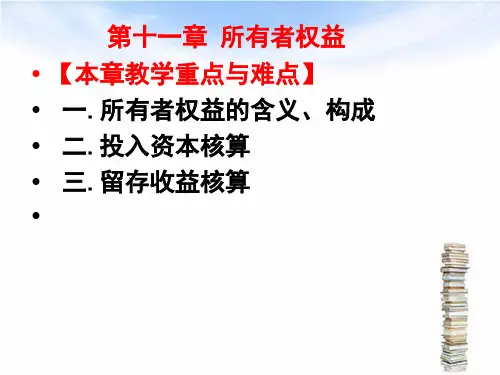 第十一章 所有者权益

• 【本章教学重点与难点】
• 一. 所有者权益的含义、构成
• 二. 投入资本核算
• 三. 留存收益核算
•